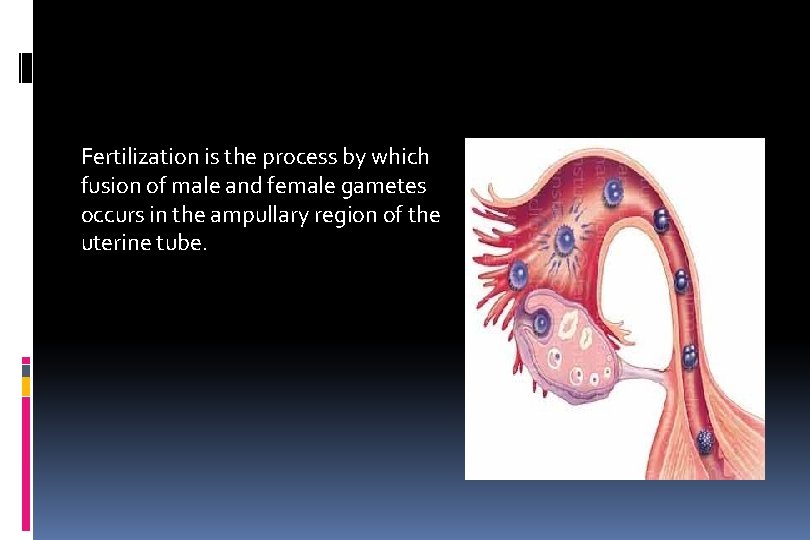 Fertilization is the process by which fusion of male and female gametes occurs in the ampullary region of the uterine tube.